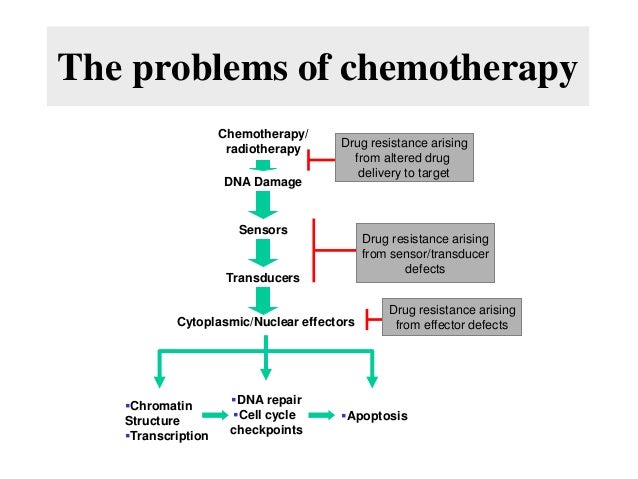 The problems of chemotherapy

Chemotherapy/ radiotherapy

Drug resistance arising from altered drug delivery to target

DNA Damage

Sensors

Drug resistance arising from sensor/transducer defects

Transducers

Cytoplasmic/Nuclear effectors

Drug resistance arising from effector defects

▪Chromatin Structure
▪Transcription

▪DNA repair
▪Cell cycle checkpoints

▪Apoptosis